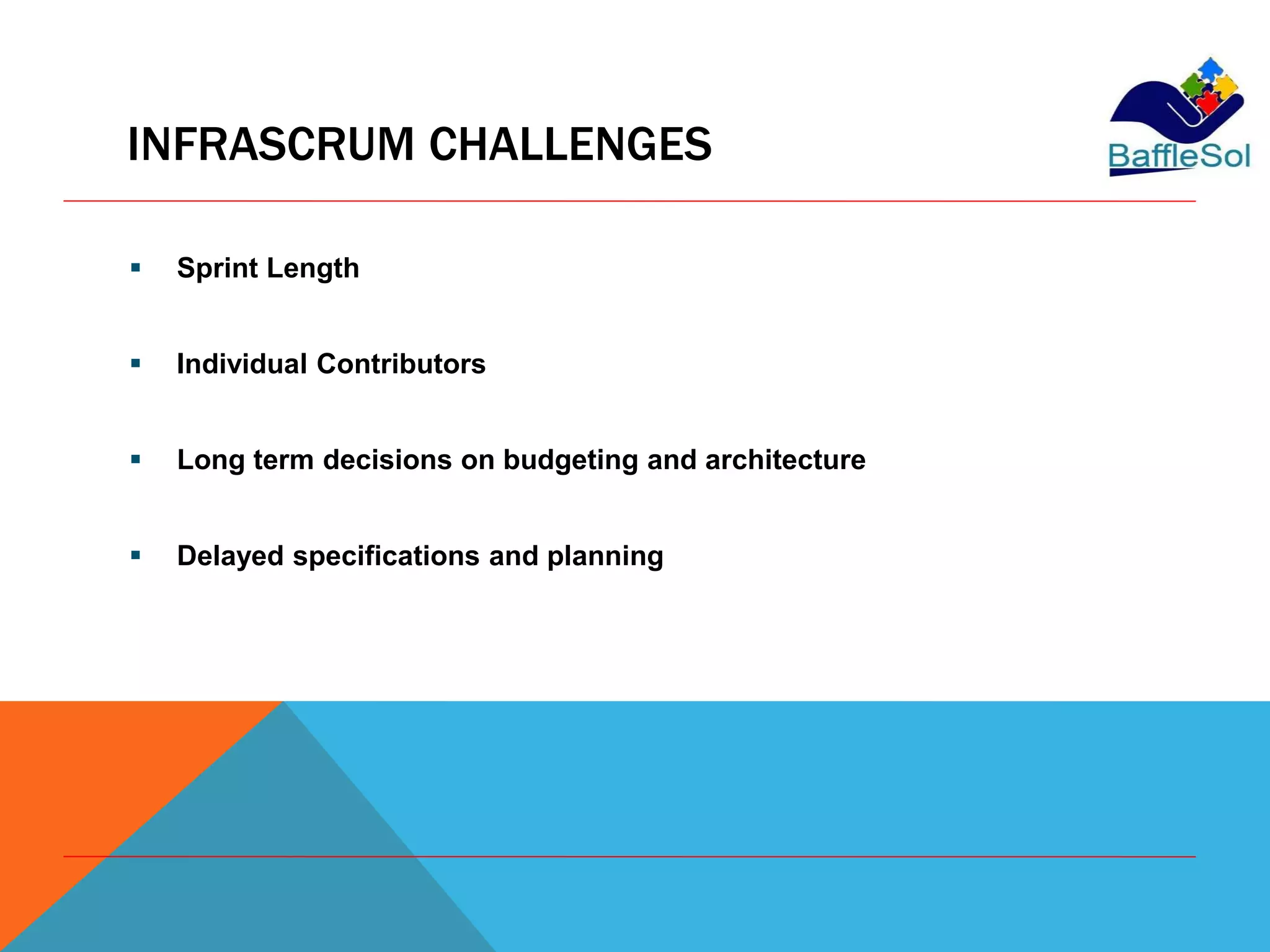 INFRASCRUM CHALLENGES

BaffleSol

▪ Sprint Length

▪ Individual Contributors

▪ Long term decisions on budgeting and architecture

▪ Delayed specifications and planning